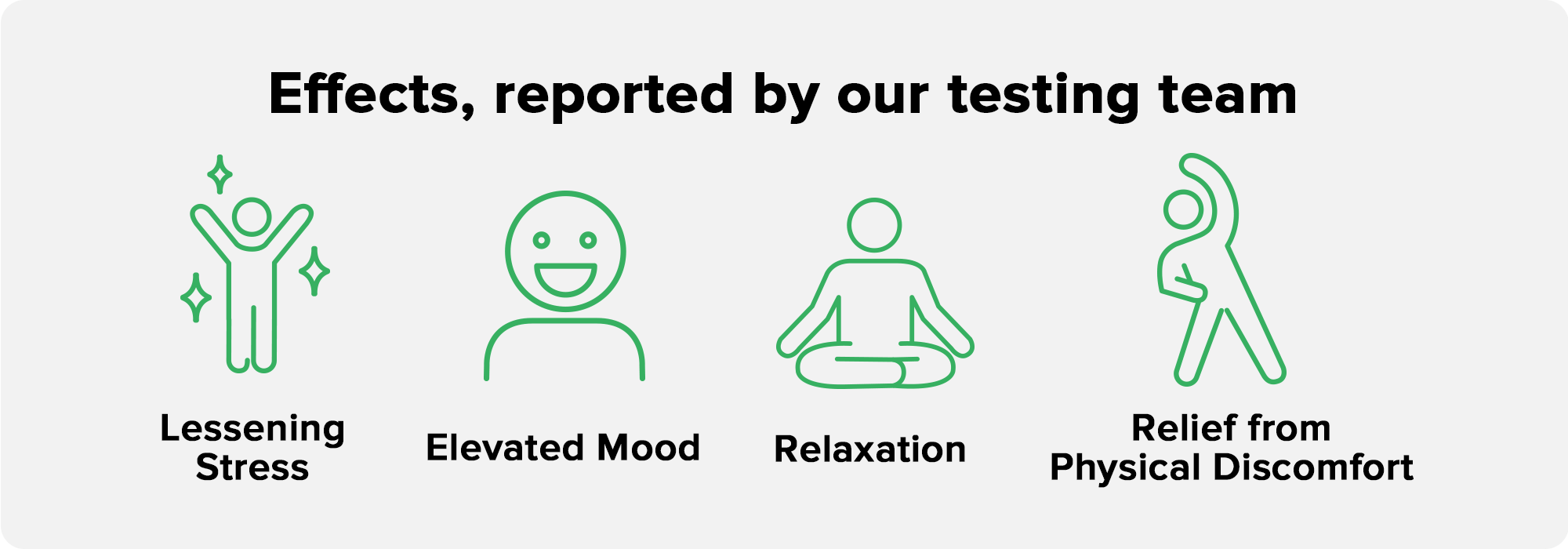 Effects, reported by our testing team

Lessening Stress

Elevated Mood

Relaxation

Relief from Physical Discomfort